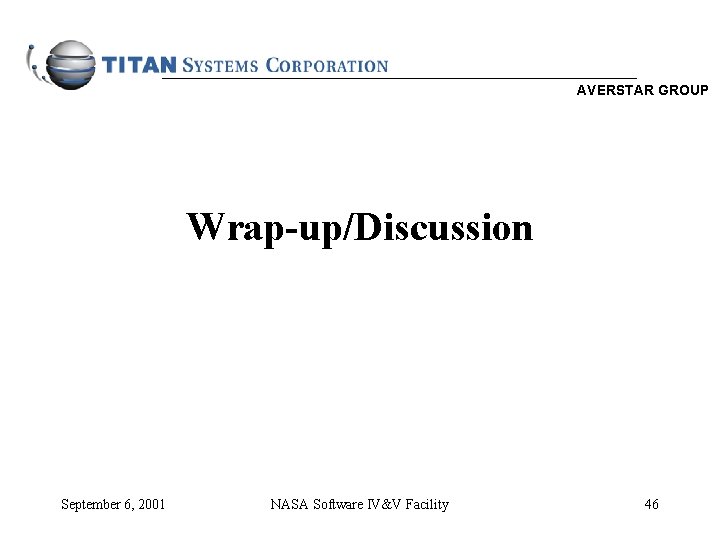 TITAN SYSTEMS CORPORATION

AVERSTAR GROUP

Wrap-up/Discussion

September 6, 2001 NASA Software IV&V Facility 46